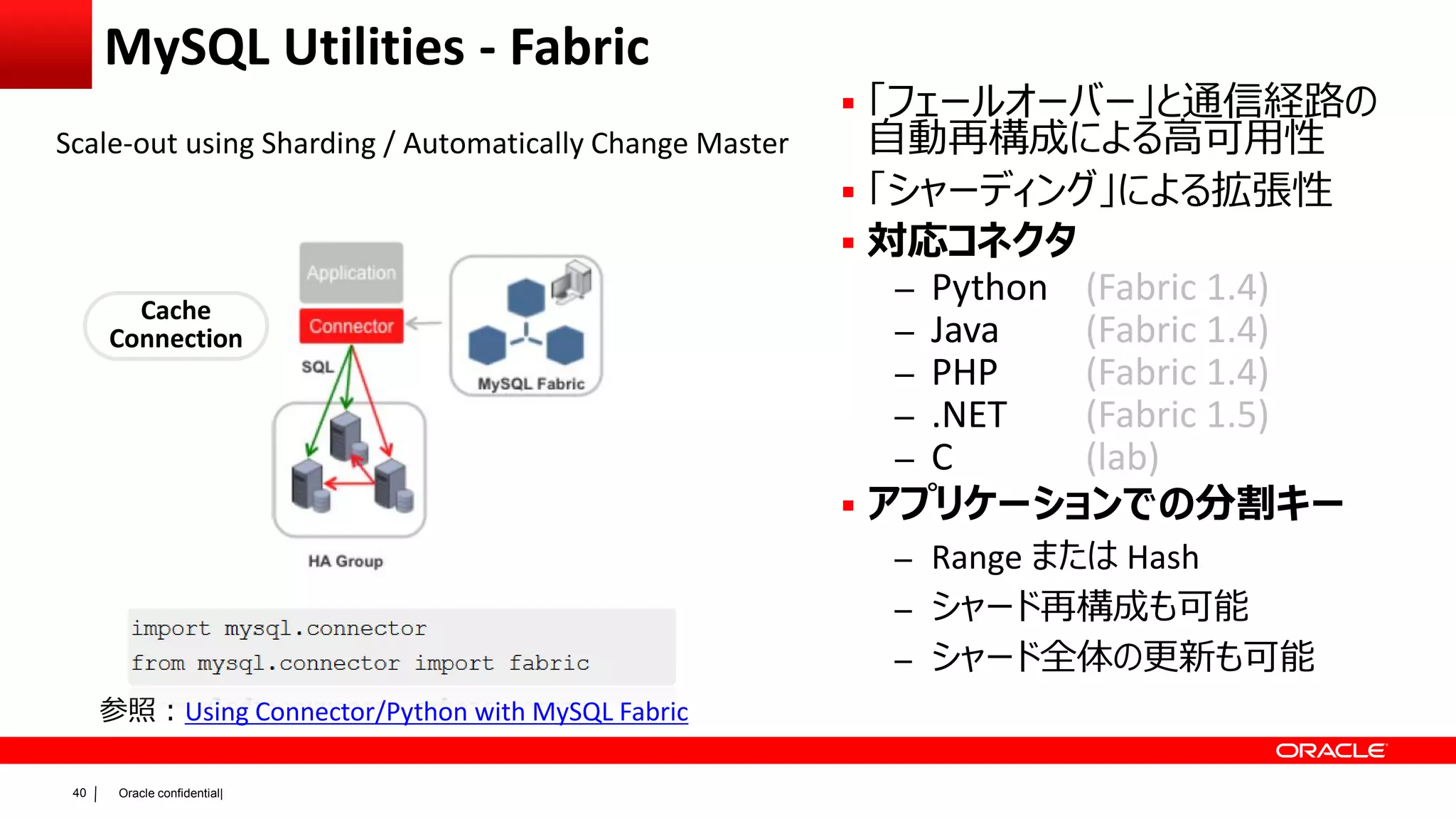 MySQL Utilities - Fabric

Scale-out using Sharding / Automatically Change Master

Cache Connection

Application

Connector

SQL

MySQL Fabric

HA Group

import mysql.connector
from mysql.connector import fabric

参照：Using Connector/Python with MySQL Fabric

▪ 「フェールオーバー」と通信経路の自動再構成による高可用性
▪ 「シャーディング」による拡張性
▪ 対応コネクタ
– Python (Fabric 1.4)
– Java (Fabric 1.4)
– PHP (Fabric 1.4)
– .NET (Fabric 1.5)
– C (lab)
▪ アプリケーションでの分割キー
– Range または Hash
– シャード再構成も可能
– シャード全体の更新も可能

ORACLE

40 | Oracle confidential|